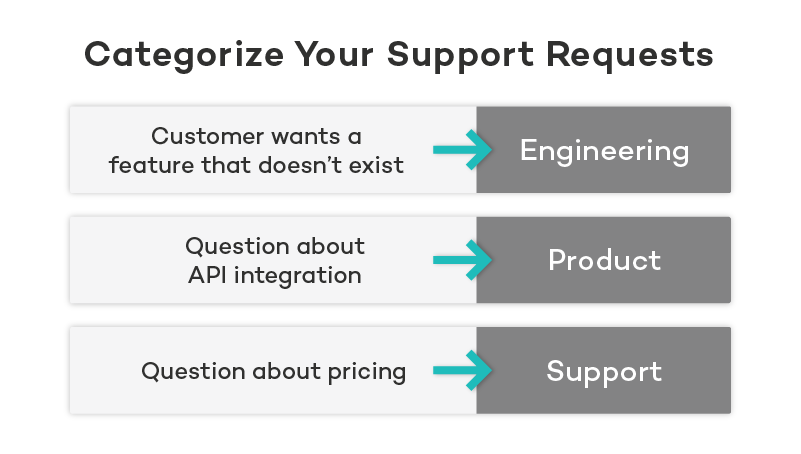 Categorize Your Support Requests

Customer wants a feature that doesn't exist

Engineering

Question about API integration

Product

Question about pricing

Support